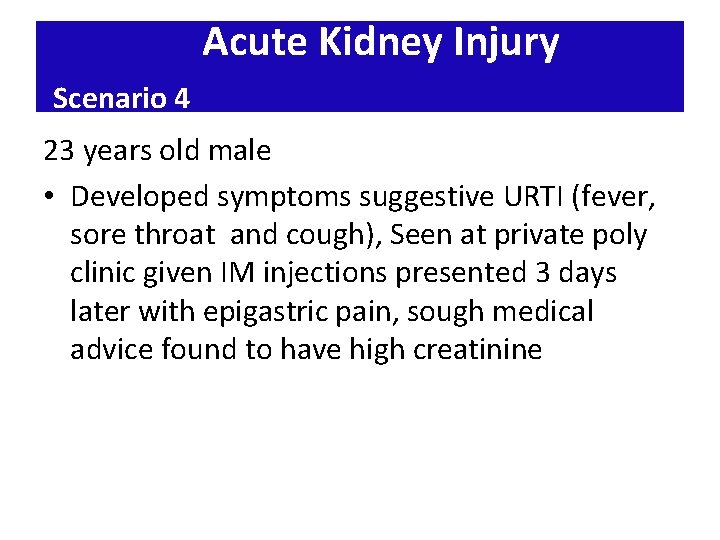 Acute Kidney Injury
Scenario 4

23 years old male

• Developed symptoms suggestive URTI (fever, sore throat and cough), Seen at private poly clinic given IM injections presented 3 days later with epigastric pain, sough medical advice found to have high creatinine